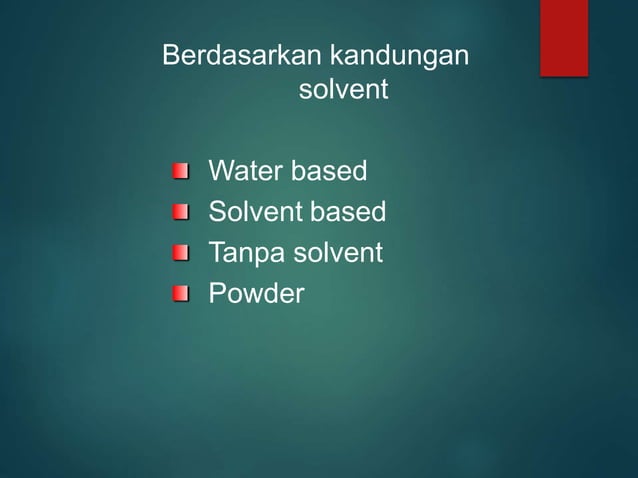 Berdasarkan kandungan solvent

- Water based
- Solvent based
- Tanpa solvent
- Powder